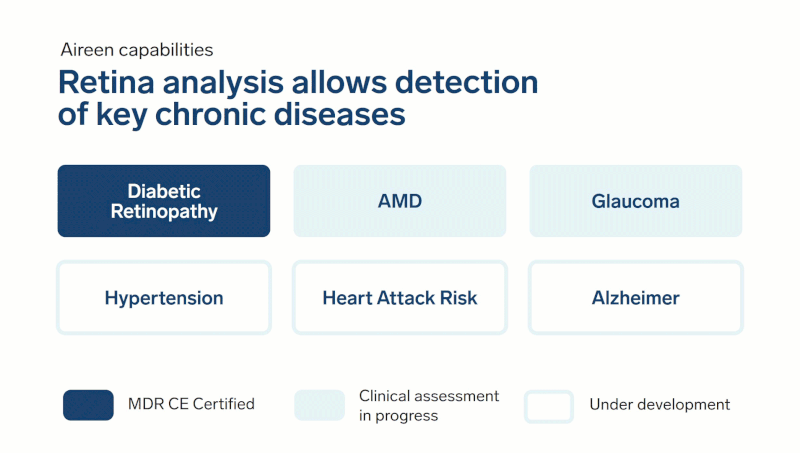 Aireen capabilities

Retina analysis allows detection of key chronic diseases

Diabetic Retinopathy

AMD

Glaucoma

Hypertension

Heart Attack Risk

Alzheimer

MDR CE Certified

Clinical assessment in progress

Under development